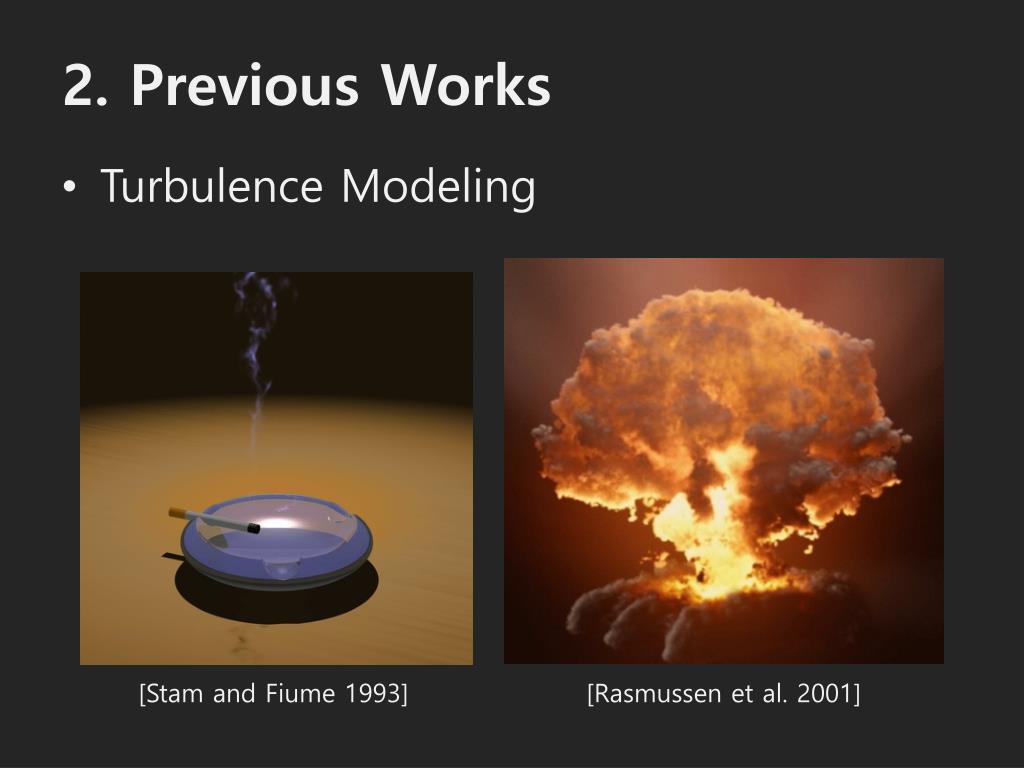 2. Previous Works

• Turbulence Modeling

[Stam and Fiume 1993]

[Rasmussen et al. 2001]